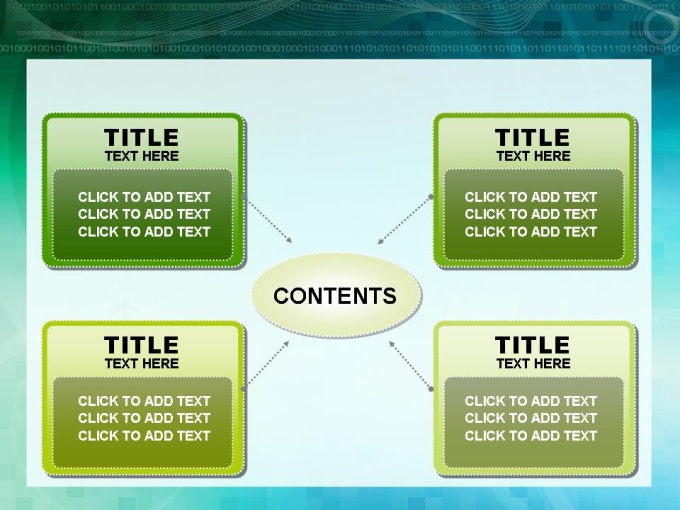 TITLE
TEXT HERE

CLICK TO ADD TEXT
CLICK TO ADD TEXT
CLICK TO ADD TEXT

TITLE
TEXT HERE

CLICK TO ADD TEXT
CLICK TO ADD TEXT
CLICK TO ADD TEXT

CONTENTS

TITLE
TEXT HERE

CLICK TO ADD TEXT
CLICK TO ADD TEXT
CLICK TO ADD TEXT

TITLE
TEXT HERE

CLICK TO ADD TEXT
CLICK TO ADD TEXT
CLICK TO ADD TEXT